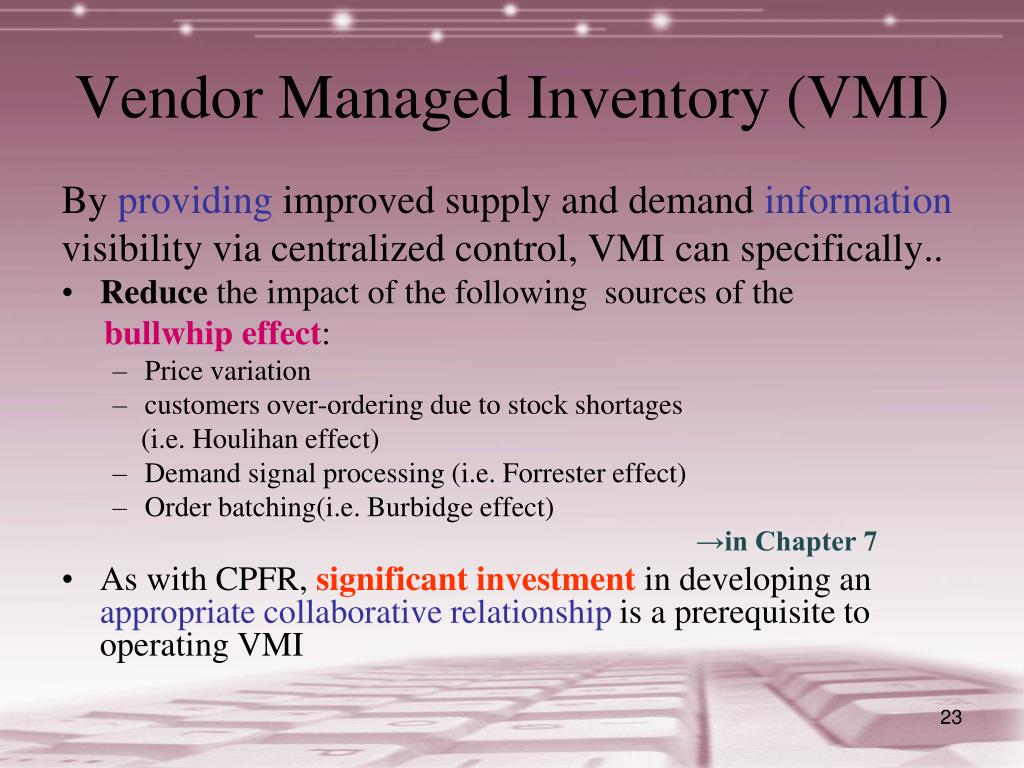 Vendor Managed Inventory (VMI)

By providing improved supply and demand information visibility via centralized control, VMI can specifically..

• Reduce the impact of the following sources of the bullwhip effect:
  – Price variation
  – customers over-ordering due to stock shortages (i.e. Houlihan effect)
  – Demand signal processing (i.e. Forrester effect)
  – Order batching(i.e. Burbidge effect)

→in Chapter 7

• As with CPFR, significant investment in developing an appropriate collaborative relationship is a prerequisite to operating VMI

23